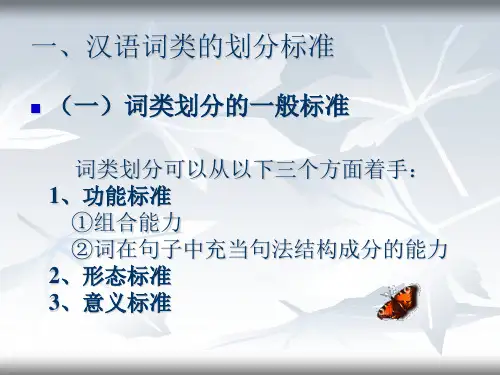 一、汉语词类的划分标准

（一）词类划分的一般标准

词类划分可以从以下三个方面着手：
1、功能标准
①组合能力
②词在句子中充当句法结构成分的能力
2、形态标准
3、意义标准